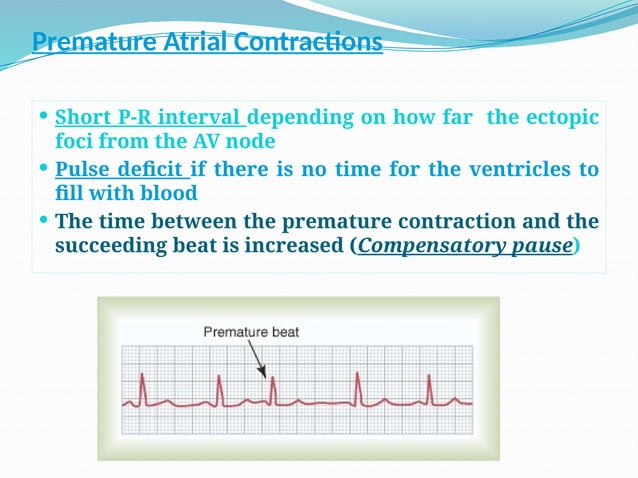 Premature Atrial Contractions

• Short P-R interval depending on how far the ectopic foci from the AV node

• Pulse deficit if there is no time for the ventricles to fill with blood

• The time between the premature contraction and the succeeding beat is increased (Compensatory pause)

Premature beat